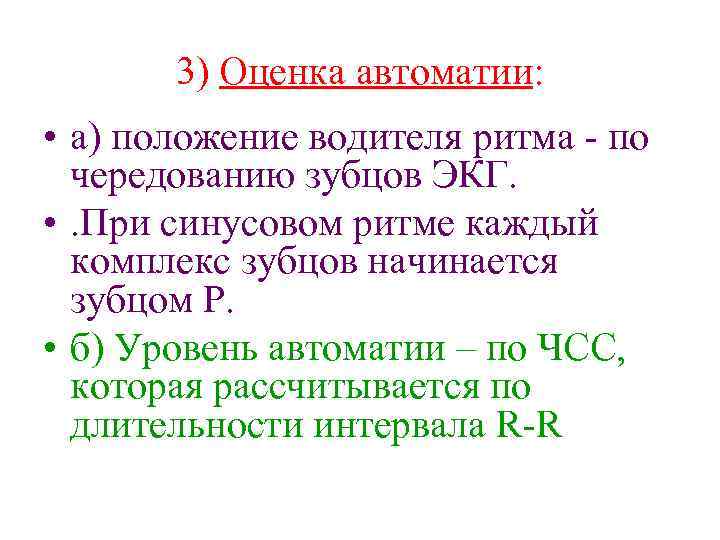 3) Оценка автоматии:

• а) положение водителя ритма - по чередованию зубцов ЭКГ.

• .При синусовом ритме каждый комплекс зубцов начинается зубцом Р.

• б) Уровень автоматии – по ЧСС, которая рассчитывается по длительности интервала R-R